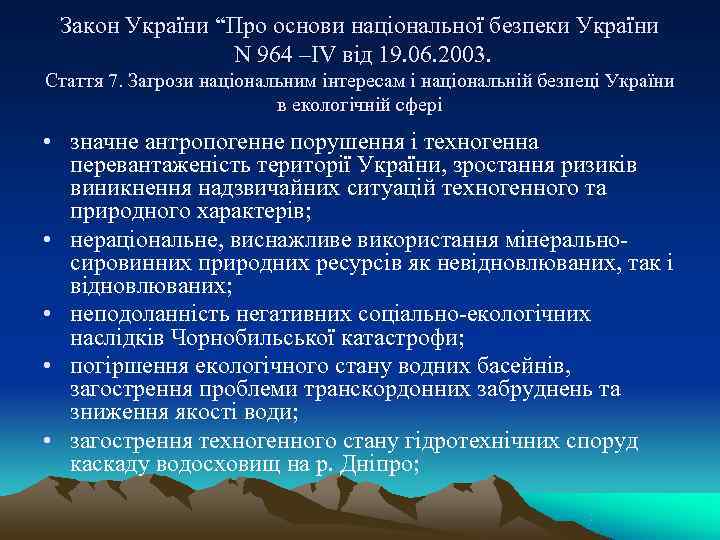 Закон України “Про основи національної безпеки України N 964 –IV від 19.06.2003.
Стаття 7. Загрози національним інтересам і національній безпеці України в екологічній сфері

• значне антропогенне порушення і техногенна перевантаженість території України, зростання ризиків виникнення надзвичайних ситуацій техногенного та природного характерів;
• нераціональне, виснажливе використання мінерально-сировинних природних ресурсів як невідновлюваних, так і відновлюваних;
• неподоланність негативних соціально-екологічних наслідків Чорнобильської катастрофи;
• погіршення екологічного стану водних басейнів, загострення проблеми транскордонних забруднень та зниження якості води;
• загострення техногенного стану гідротехнічних споруд каскаду водосховищ на р. Дніпро;